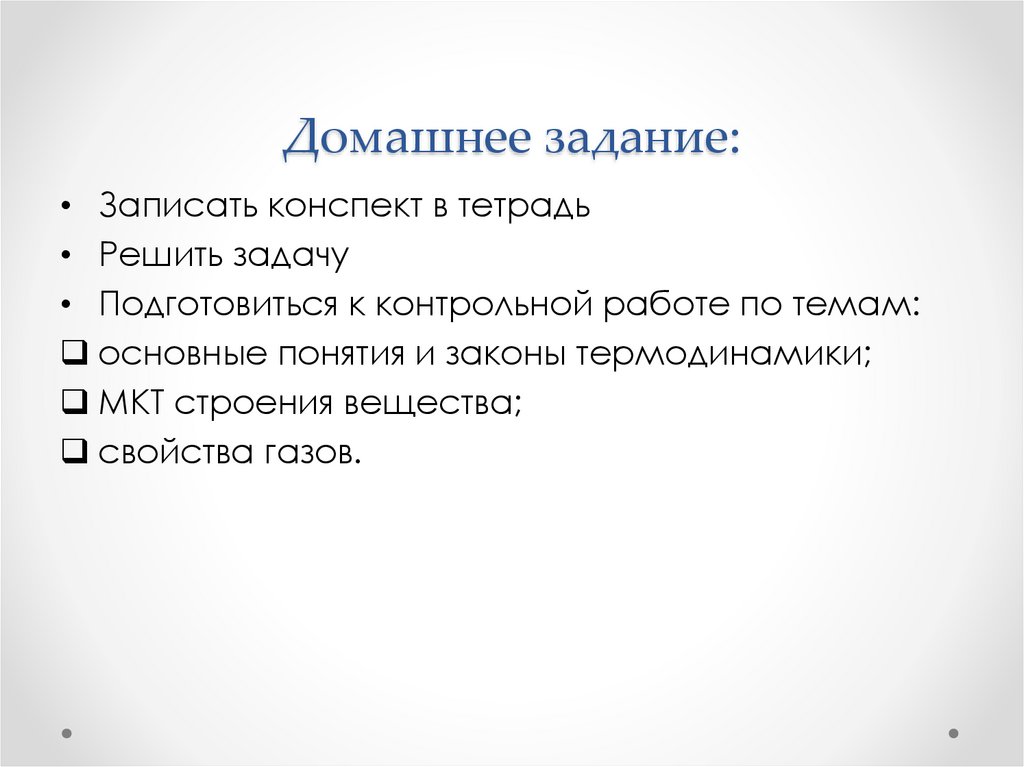 Домашнее задание:

• Записать конспект в тетрадь
• Решить задачу
• Подготовиться к контрольной работе по темам:
❑ основные понятия и законы термодинамики;
❑ МКТ строения вещества;
❑ свойства газов.